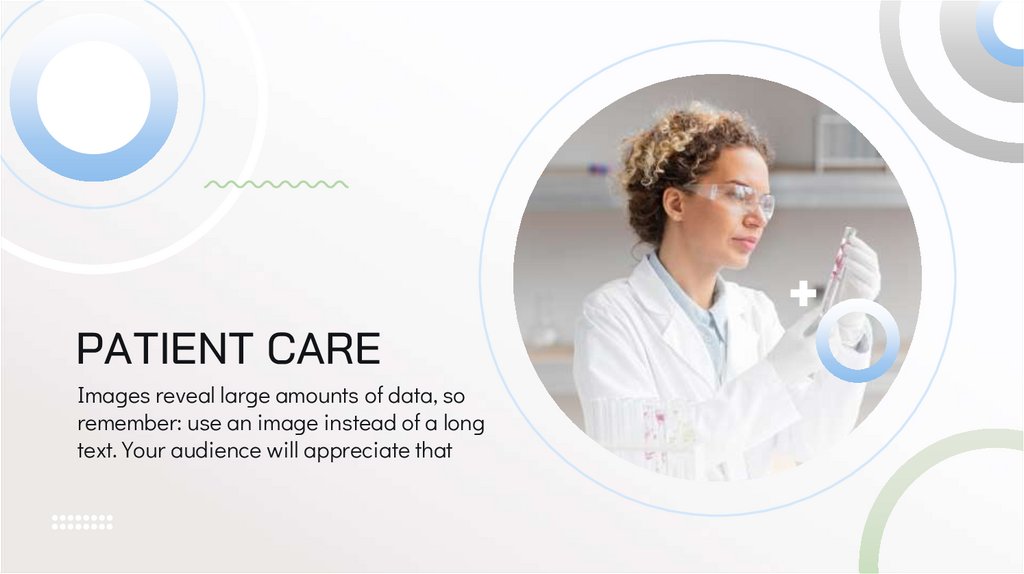 PATIENT CARE

Images reveal large amounts of data, so remember: use an image instead of a long text. Your audience will appreciate that